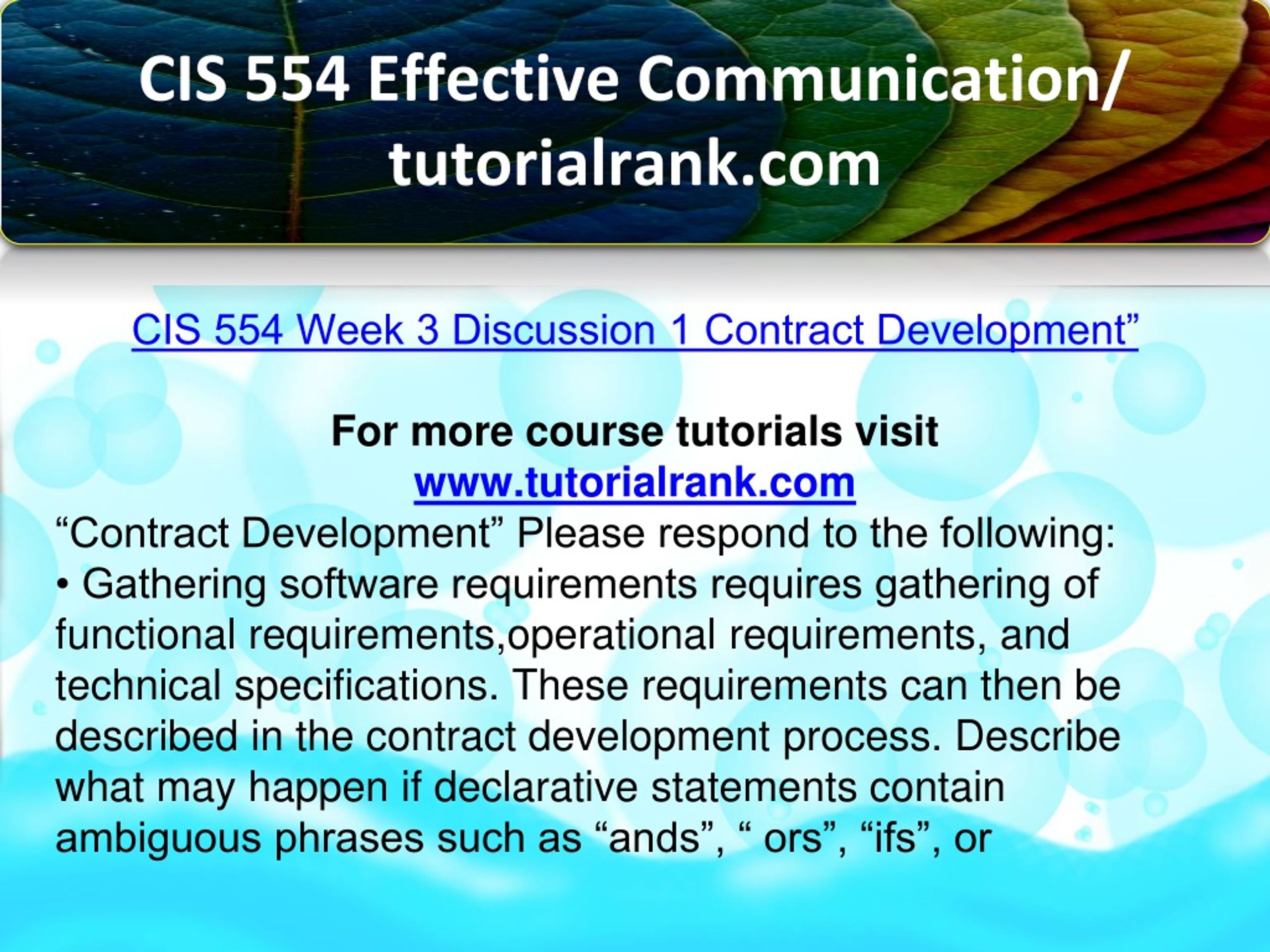 CIS 554 Effective Communication/ tutorialrank.com

CIS 554 Week 3 Discussion 1 Contract Development”

For more course tutorials visit
www.tutorialrank.com

“Contract Development” Please respond to the following:
• Gathering software requirements requires gathering of functional requirements,operational requirements, and technical specifications. These requirements can then be described in the contract development process. Describe what may happen if declarative statements contain ambiguous phrases such as “ands”, “ ors”, “ifs”, or